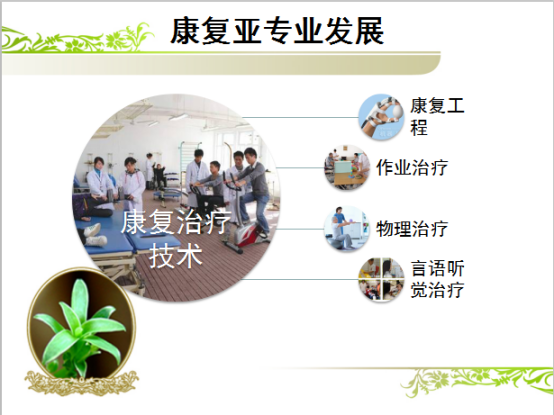 康复亚专业发展

康复治疗技术

康复工程

作业治疗

物理治疗

言语听觉治疗